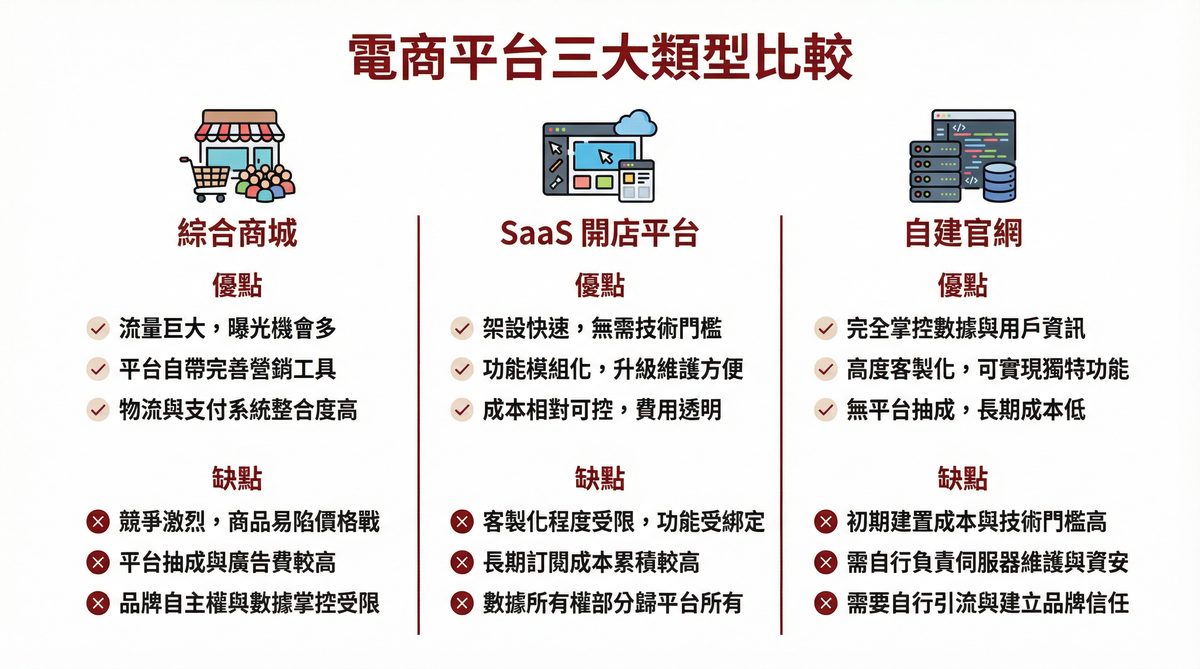 電商平台三大類型比較

綜合商城

優點

流量巨大，曝光機會多
平台自帶完善營銷工具
物流與支付系統整合度高

缺點

競爭激烈，商品易陷價格戰
平台抽成與廣告費較高
品牌自主權與數據掌控受限

SaaS 開店平台

優點

架設快速，無需技術門檻
功能模組化，升級維護方便
成本相對可控，費用透明

缺點

客製化程度受限，功能受綁定
長期訂閱成本累積較高
數據所有權部分歸平台所有

自建官網

優點

完全掌控數據與用戶資訊
高度客製化，可實現獨特功能
無平台抽成，長期成本低

缺點

初期建置成本與技術門檻高
需自行負責伺服器維護與資安
需要自行引流與建立品牌信任